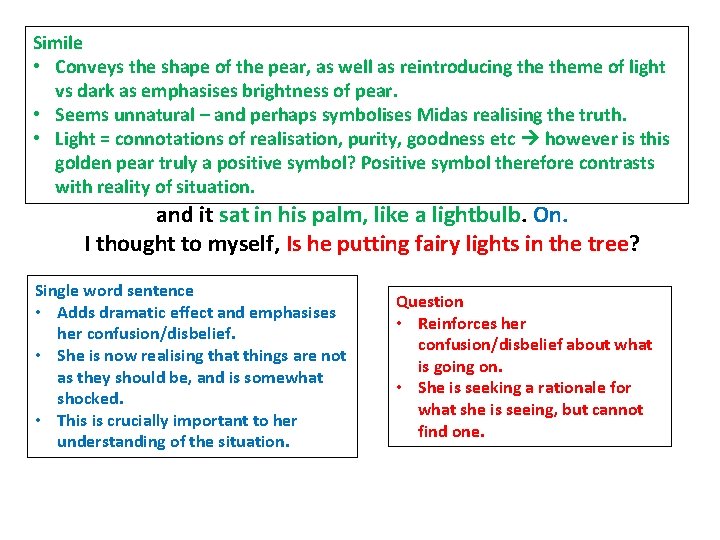 Simile
• Conveys the shape of the pear, as well as reintroducing the theme of light vs dark as emphasises brightness of pear.
• Seems unnatural – and perhaps symbolises Midas realising the truth.
• Light = connotations of realisation, purity, goodness etc → however is this golden pear truly a positive symbol? Positive symbol therefore contrasts with reality of situation.

and it sat in his palm, like a lightbulb. On.
I thought to myself, Is he putting fairy lights in the tree?

Single word sentence
• Adds dramatic effect and emphasises her confusion/disbelief.
• She is now realising that things are not as they should be, and is somewhat shocked.
• This is crucially important to her understanding of the situation.

Question
• Reinforces her confusion/disbelief about what is going on.
• She is seeking a rationale for what she is seeing, but cannot find one.